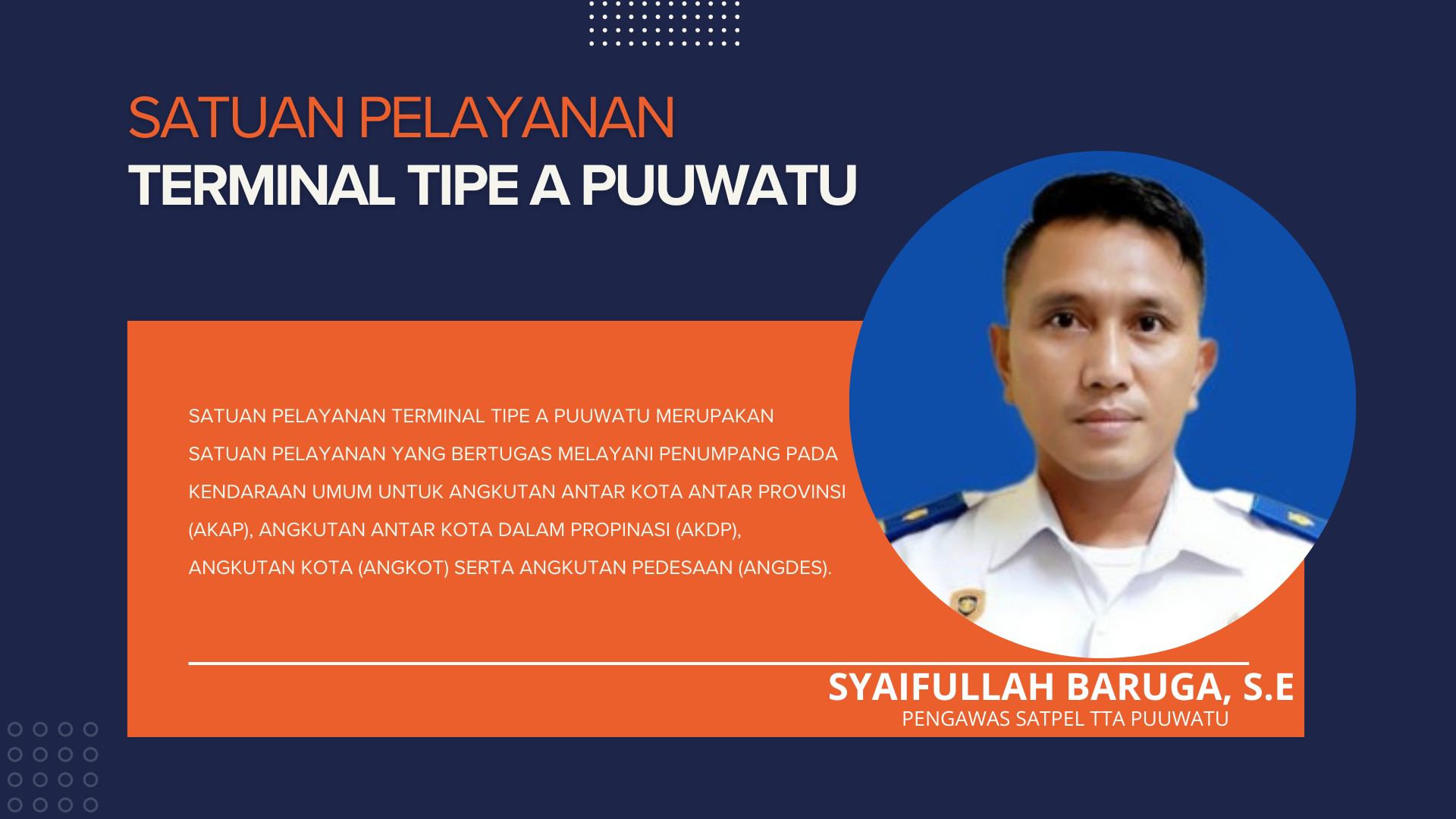 SATUAN PELAYANAN
TERMINAL TIPE A PUUWATU

SATUAN PELAYANAN TERMINAL TIPE A PUUWATU MERUPAKAN SATUAN PELAYANAN YANG BERTUGAS MELAYANI PENUMPANG PADA KENDARAAN UMUM UNTUK ANGKUTAN ANTAR KOTA ANTAR PROVINSI (AKAP), ANGKUTAN ANTAR KOTA DALAM PROPINASI (AKDP), ANGKUTAN KOTA (ANGKOT) SERTA ANGKUTAN PEDESAAN (ANGDES).

SYAIFULLAH BARUGA, S.E
PENGAWAS SATPEL TTA PUUWATU